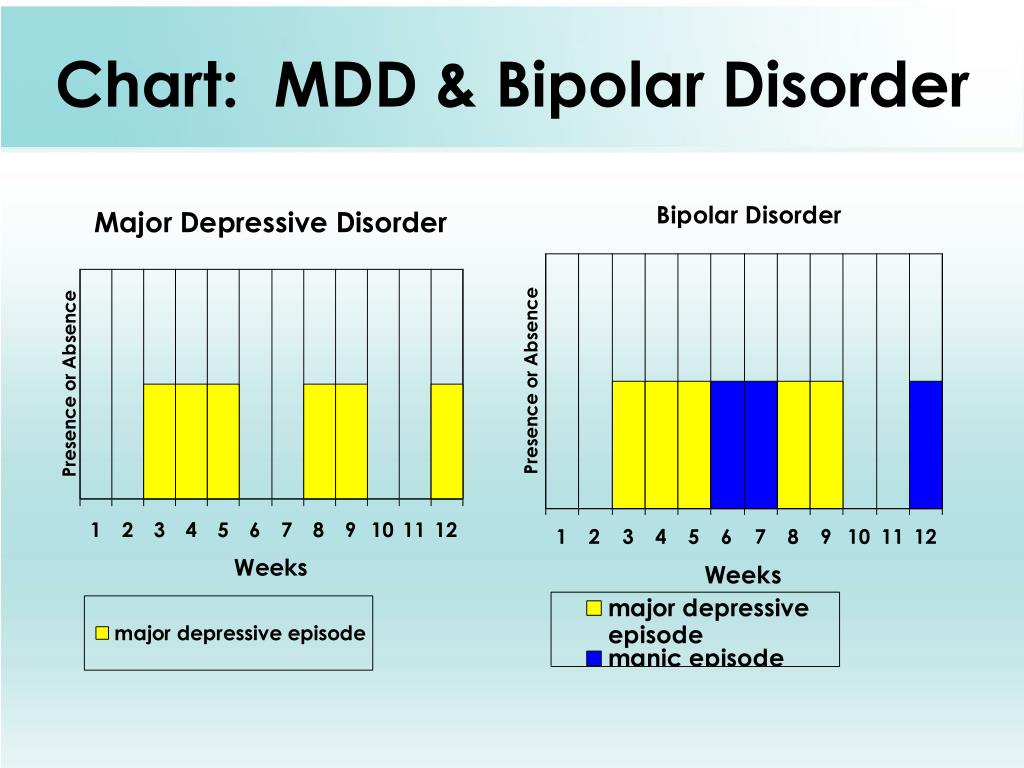 Chart: MDD & Bipolar Disorder

Major Depressive Disorder

Presence or Absence

1 2 3 4 5 6 7 8 9 10 11 12

Weeks

major depressive episode

Bipolar Disorder

Presence or Absence

1 2 3 4 5 6 7 8 9 10 11 12

Weeks

major depressive episode

manic episode